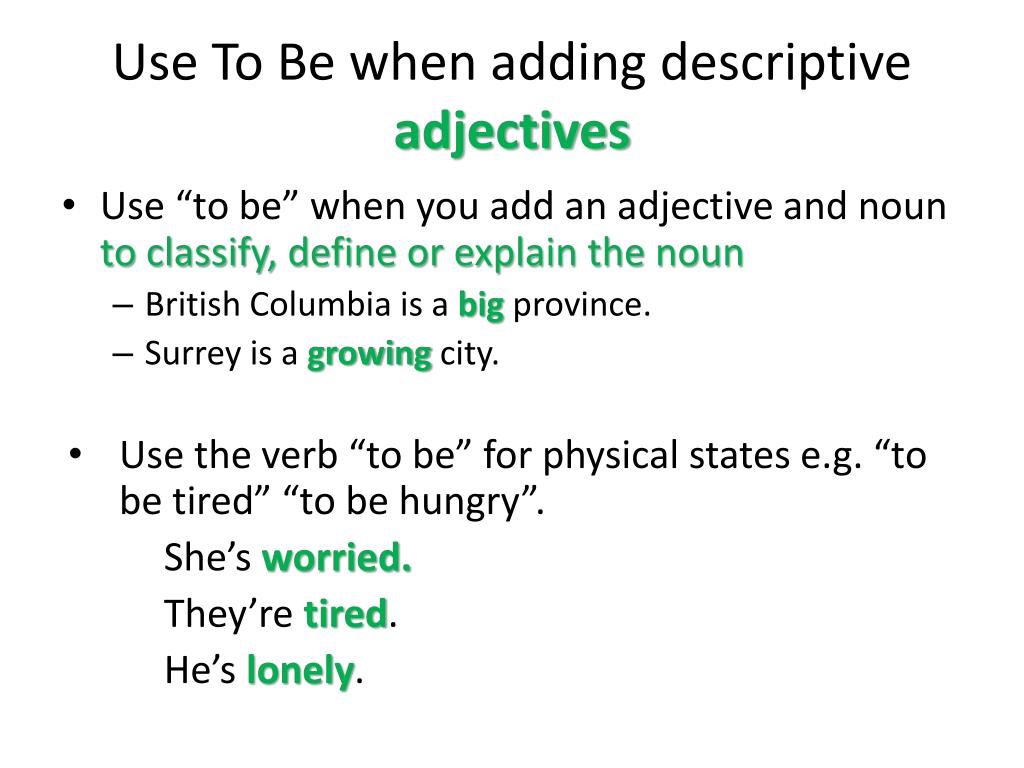 Use To Be when adding descriptive adjectives

• Use “to be” when you add an adjective and noun to classify, define or explain the noun

– British Columbia is a big province.

– Surrey is a growing city.

• Use the verb “to be” for physical states e.g. “to be tired” “to be hungry”.

She’s worried.

They’re tired.

He’s lonely.